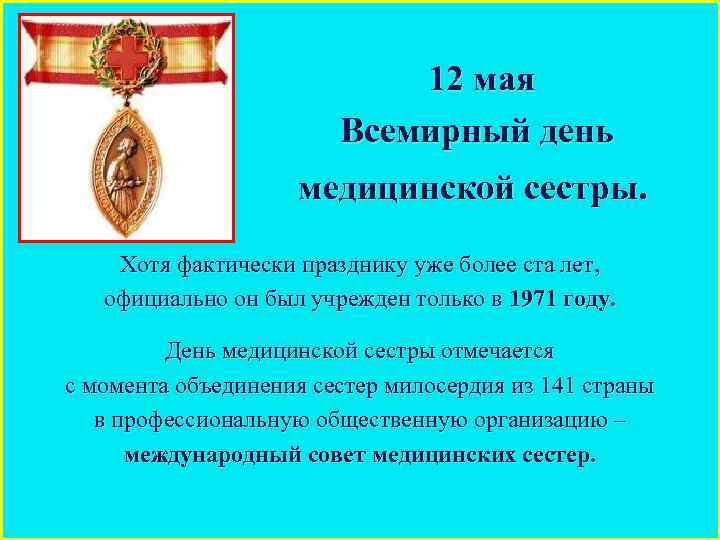 12 мая
Всемирный день медицинской сестры.

Хотя фактически празднику уже более ста лет, официально он был учрежден только в 1971 году.

День медицинской сестры отмечается с момента объединения сестер милосердия из 141 страны в профессиональную общественную организацию – международный совет медицинских сестер.